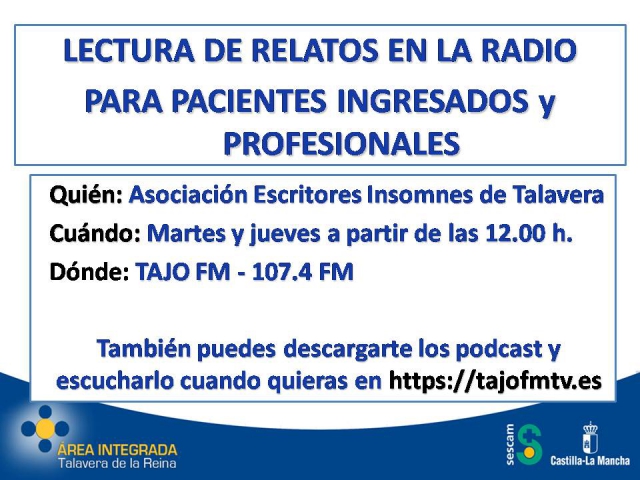 LECTURA DE RELATOS EN LA RADIO
PARA PACIENTES INGRESADOS y PROFESIONALES

Quién: Asociación Escritores Insomnes de Talavera
Cuándo: Martes y jueves a partir de las 12.00 h.
Dónde: TAJO FM - 107.4 FM

También puedes descargarte los podcast y escucharlo cuando quieras en https://tajofmtv.es

ÁREA INTEGRADA
Talavera de la Reina

sescam

Castilla-La Mancha